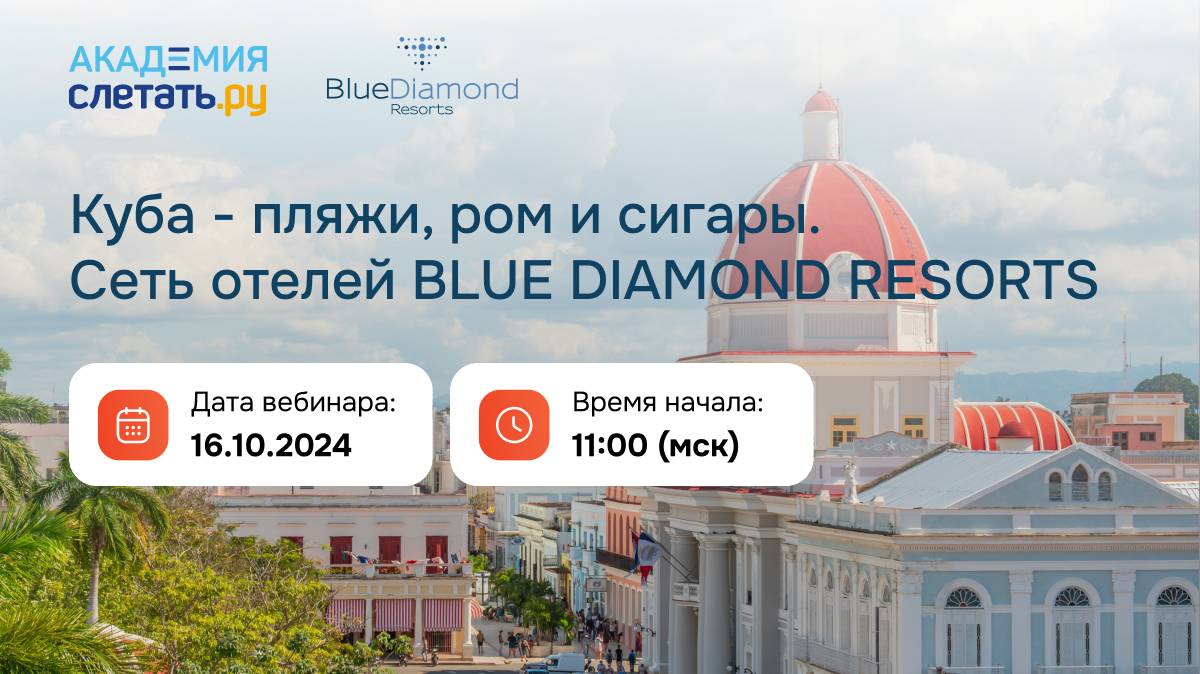 АКАДЕМИЯ
слетать.ру

BlueDiamond
Resorts

Куба - пляжи, ром и сигары.
Сеть отелей BLUE DIAMOND RESORTS

Дата вебинара:
16.10.2024

Время начала:
11:00 (мск)